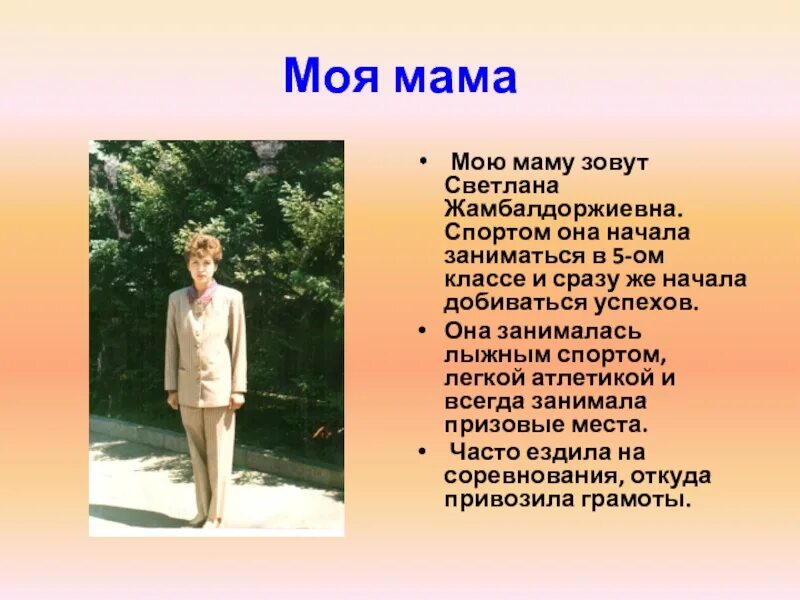 Моя мама

• Мою маму зовут Светлана Жамбалдоржиевна. Спортом она начала заниматься в 5-ом классе и сразу же начала добиваться успехов.

• Она занималась лыжным спортом, легкой атлетикой и всегда занимала призовые места.

• Часто ездила на соревнования, откуда привозила грамоты.